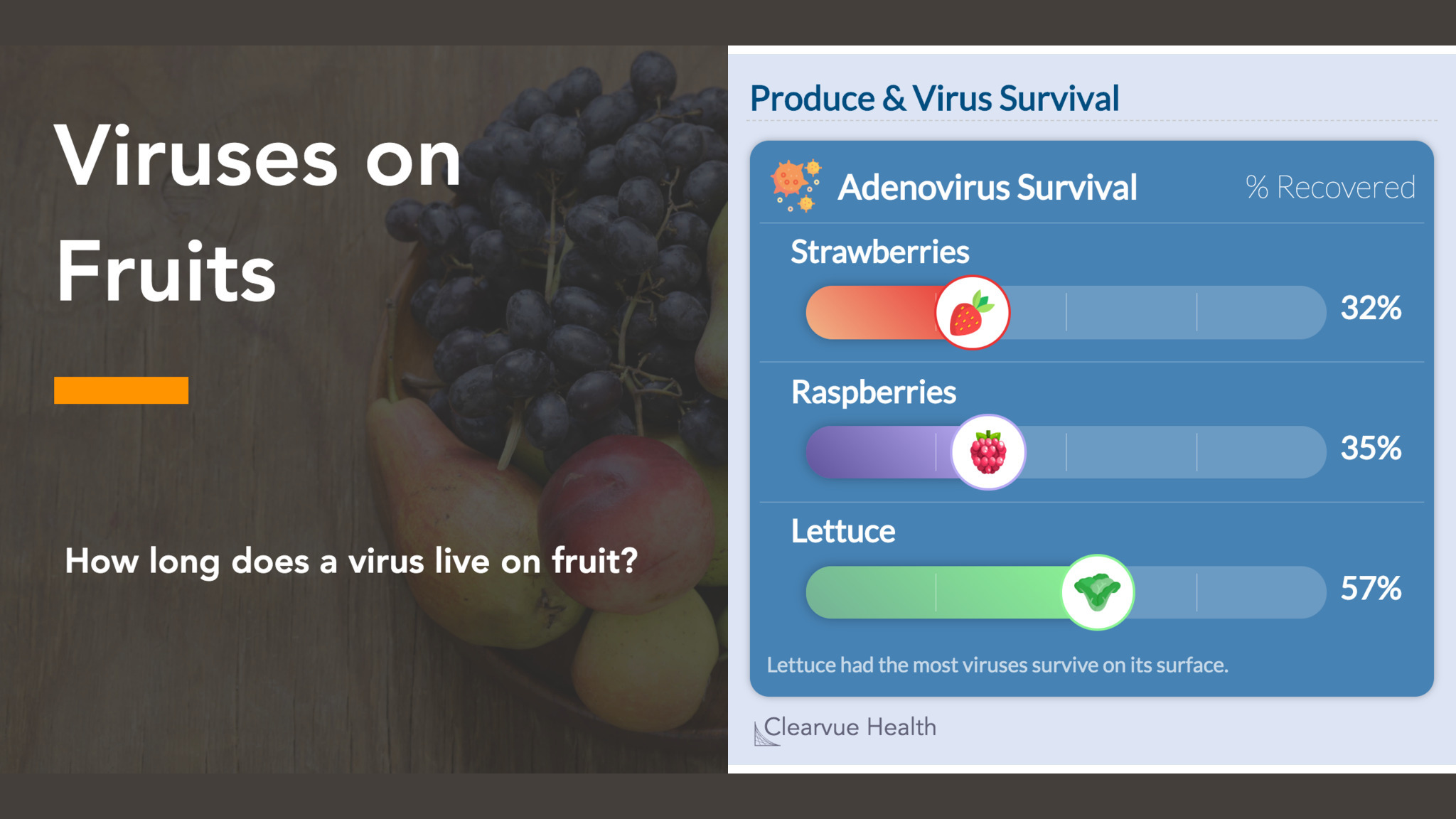 Viruses on Fruits

How long does a virus live on fruit?

Produce & Virus Survival

Adenovirus Survival

% Recovered

Strawberries

32%

Raspberries

35%

Lettuce

57%

Lettuce had the most viruses survive on its surface.

Clearvue Health